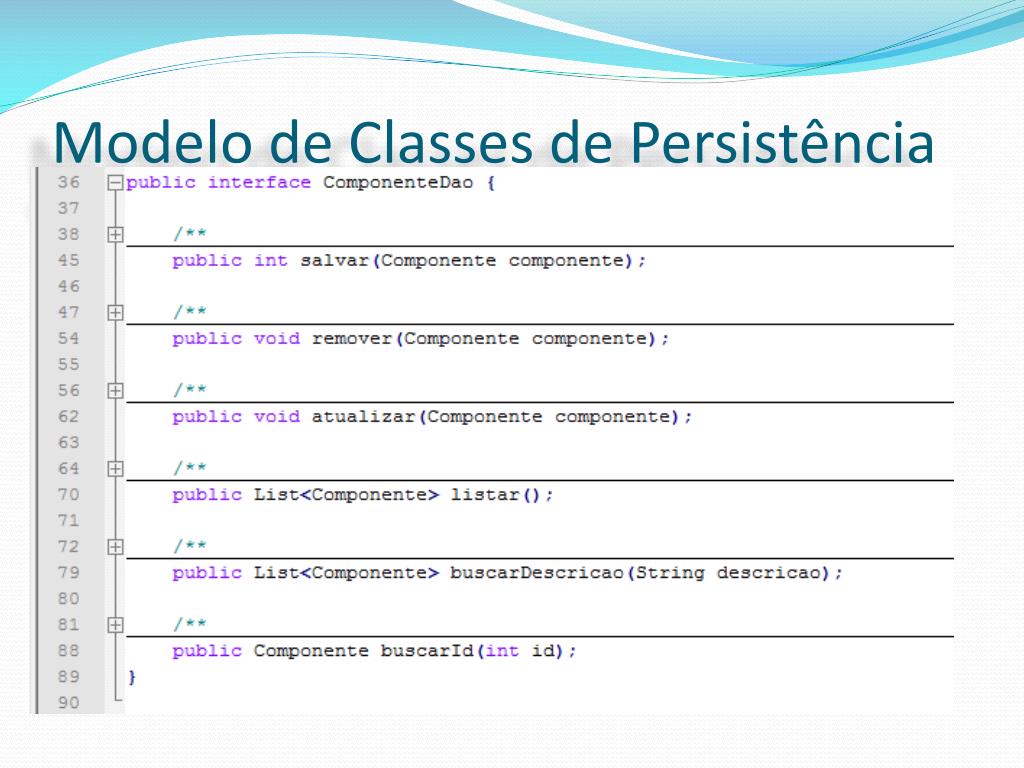 Modelo de Classes de Persistência

36 public interface ComponenteDao {
37
38     /**
45     public int salvar(Componente componente);
46
47     /**
54     public void remover(Componente componente);
55
56     /**
62     public void atualizar(Componente componente);
63
64     /**
70     public List<Componente> listar();
71
72     /**
79     public List<Componente> buscarDescricao(String descricao);
80
81     /**
88     public Componente buscarId(int id);
89 }
90